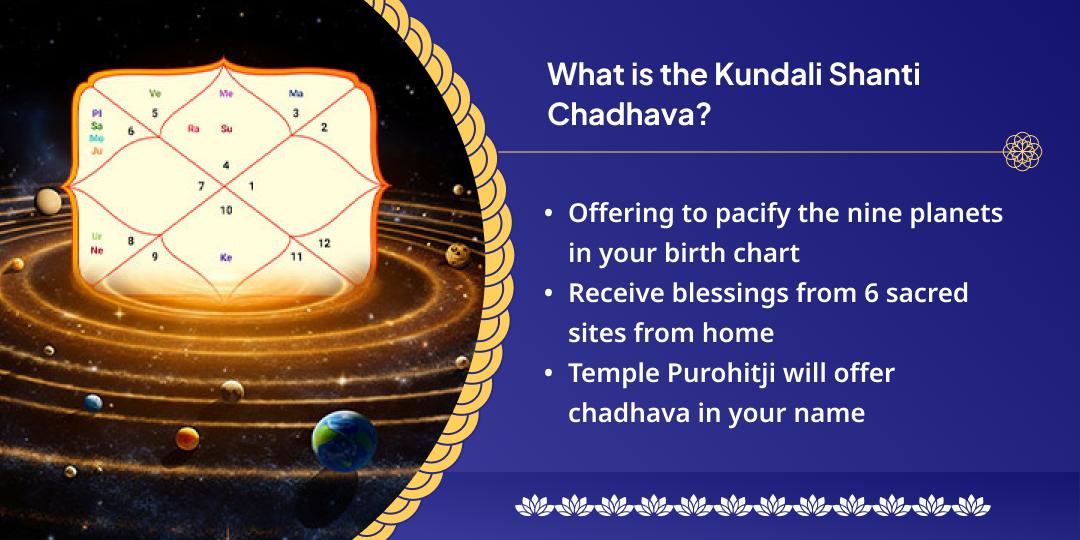 Ve Me Ma
Pl Sa Mo Ju 6 5 Ra Su 3 2
4
7 1
10
Ur Ne 8 9 Ke 11 12

What is the Kundali Shanti Chadhava?

• Offering to pacify the nine planets in your birth chart
• Receive blessings from 6 sacred sites from home
• Temple Purohitji will offer chadhava in your name